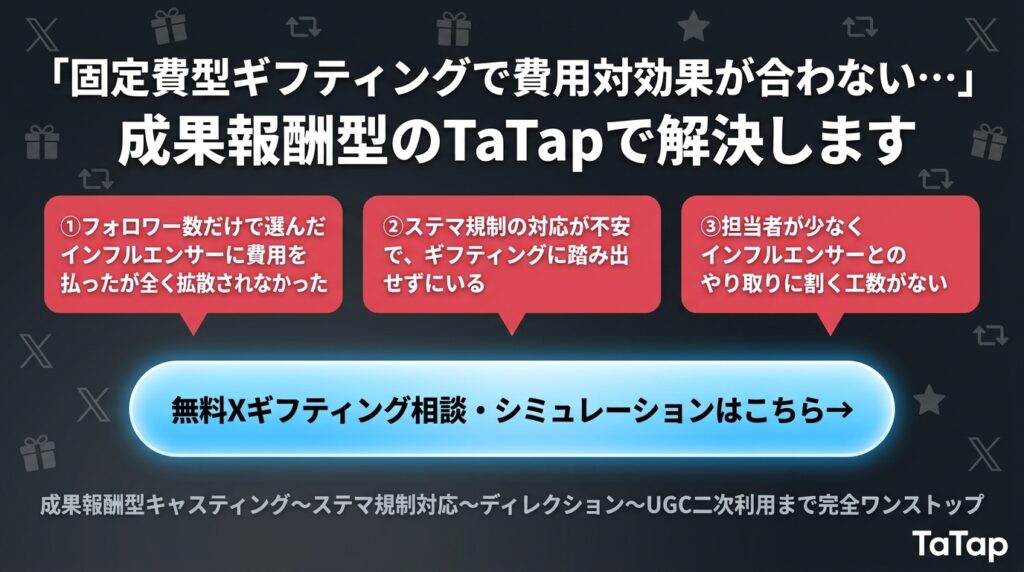 「固定費型ギフティングで費用対効果が合わない…」
成果報酬型のTaTapで解決します

①フォロワー数だけで選んだインフルエンサーに費用を払ったが全く拡散されなかった

②ステマ規制の対応が不安で、ギフティングに踏み出せずにいる

③担当者が少なくインフルエンサーとのやり取りに割く工数がない

無料Xギフティング相談・シミュレーションはこちら→

成果報酬型キャスティング〜ステマ規制対応〜ディレクション〜UGC二次利用まで完全ワンストップ

TaTap